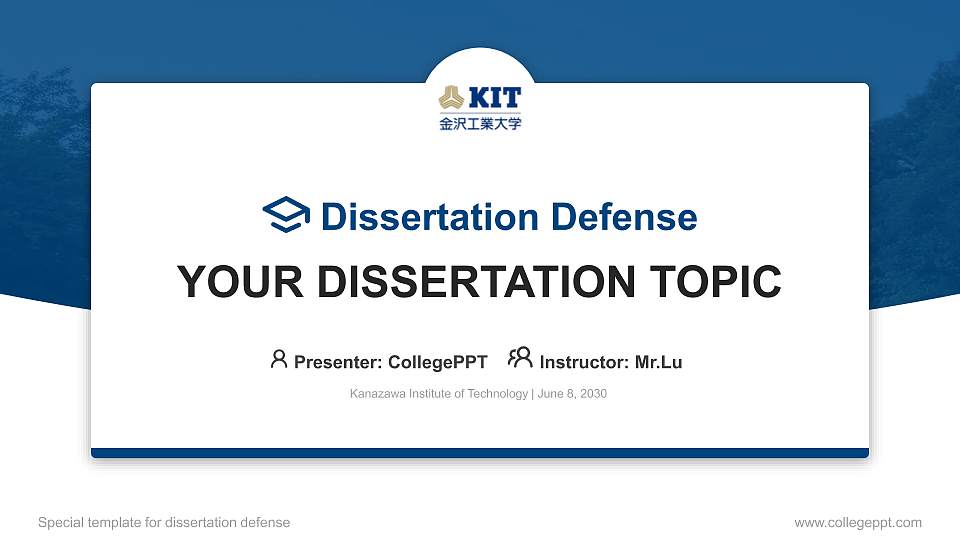 KIT
金沢工業大学

Dissertation Defense

YOUR DISSERTATION TOPIC

Presenter: CollegePPT Instructor: Mr.Lu

Kanazawa Institute of Technology | June 8, 2030

Special template for dissertation defense

www.collegeppt.com